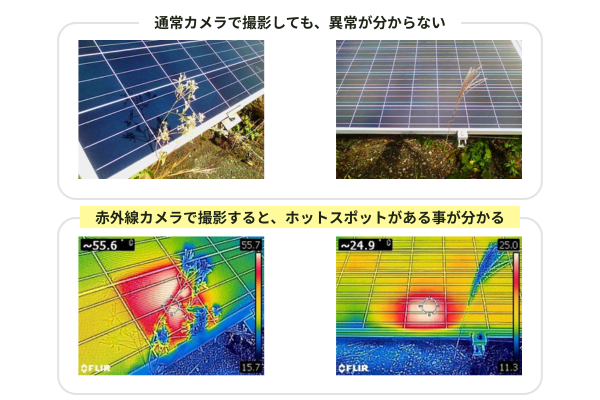 通常カメラで撮影しても、異常が分からない

赤外線カメラで撮影すると、ホットスポットがある事が分かる

~55.6 °C
55.7
15.7
FLIR

~24.9 °C
25.0
11.3
FLIR